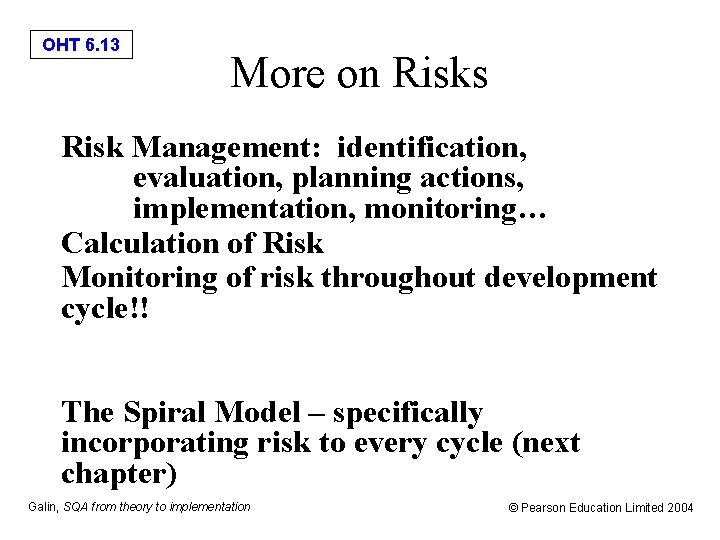 OHT 6.13

More on Risks

Risk Management: identification, evaluation, planning actions, implementation, monitoring…

Calculation of Risk

Monitoring of risk throughout development cycle!!

The Spiral Model – specifically incorporating risk to every cycle (next chapter)

Galin, SQA from theory to implementation

© Pearson Education Limited 2004